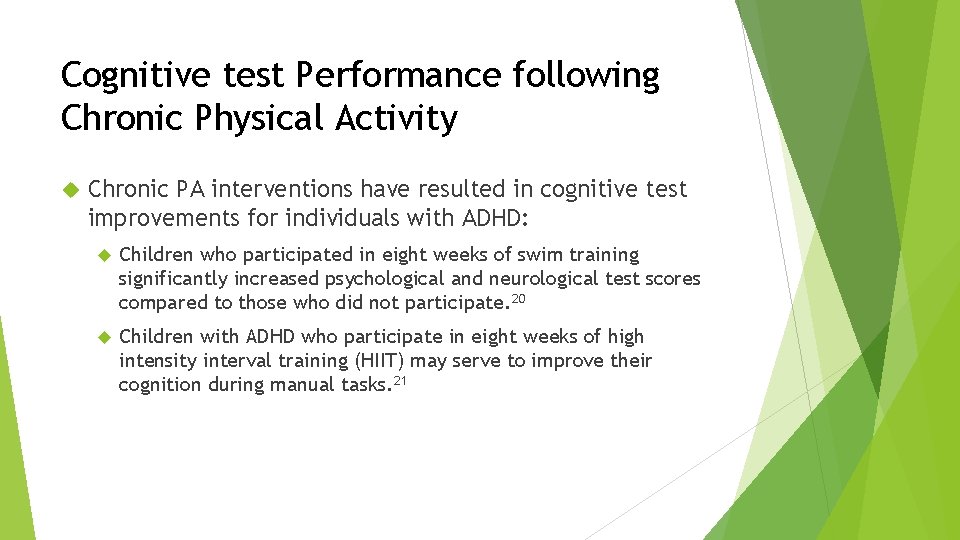 Cognitive test Performance following Chronic Physical Activity

Chronic PA interventions have resulted in cognitive test improvements for individuals with ADHD:

Children who participated in eight weeks of swim training significantly increased psychological and neurological test scores compared to those who did not participate.$^{20}$

Children with ADHD who participate in eight weeks of high intensity interval training (HIIT) may serve to improve their cognition during manual tasks.$^{21}$